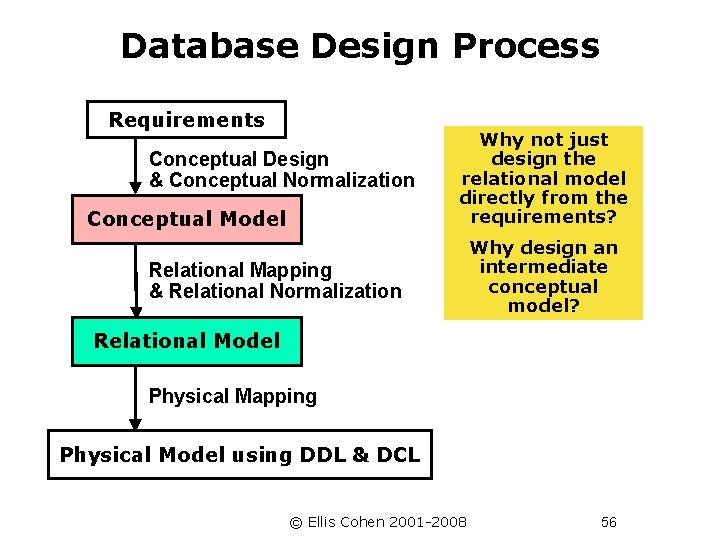 Database Design Process

Requirements

Conceptual Design
& Conceptual Normalization

Conceptual Model

Relational Mapping
& Relational Normalization

Relational Model

Physical Mapping

Physical Model using DDL & DCL

Why not just design the relational model directly from the requirements?

Why design an intermediate conceptual model?

© Ellis Cohen 2001-2008

56